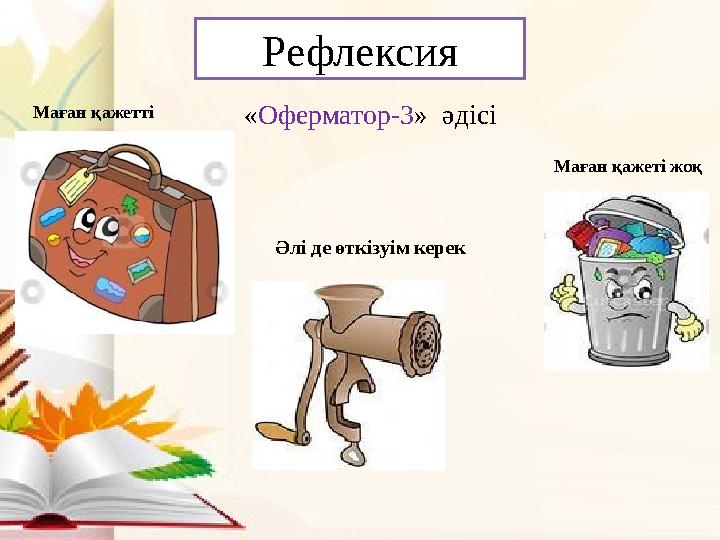 Рефлексия

Маған қажетті

«Оферматор-3» әдісі

Маған қажеті жоқ

Әлі де өткізуім керек